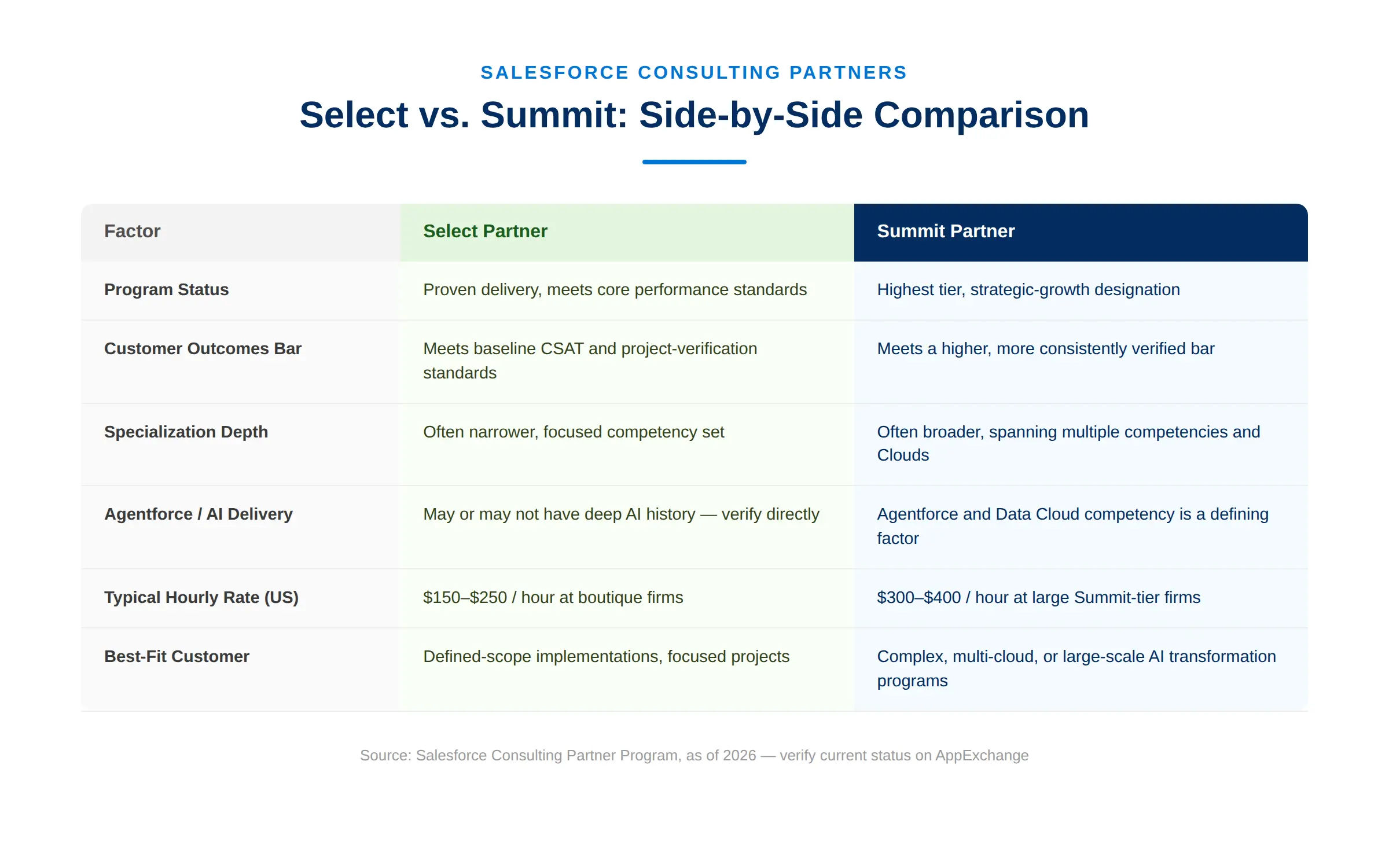 SALESFORCE CONSULTING PARTNERS

Select vs. Summit: Side-by-Side Comparison

| Factor | Select Partner | Summit Partner |
|---|---|---|
| Program Status | Proven delivery, meets core performance standards | Highest tier, strategic-growth designation |
| Customer Outcomes Bar | Meets baseline CSAT and project-verification standards | Meets a higher, more consistently verified bar |
| Specialization Depth | Often narrower, focused competency set | Often broader, spanning multiple competencies and Clouds |
| Agentforce / AI Delivery | May or may not have deep AI history — verify directly | Agentforce and Data Cloud competency is a defining factor |
| Typical Hourly Rate (US) | \$150–\$250 / hour at boutique firms | \$300–\$400 / hour at large Summit-tier firms |
| Best-Fit Customer | Defined-scope implementations, focused projects | Complex, multi-cloud, or large-scale AI transformation programs |

Source: Salesforce Consulting Partner Program, as of 2026 — verify current status on AppExchange